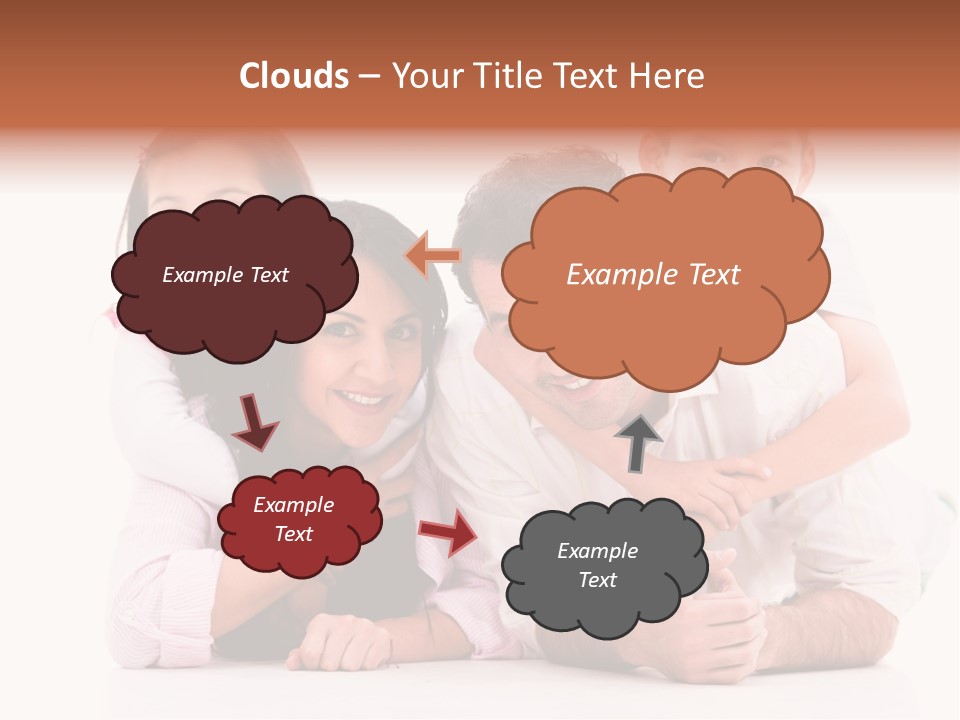 Clouds – Your Title Text Here

Example Text

Example Text

Example Text

Example Text